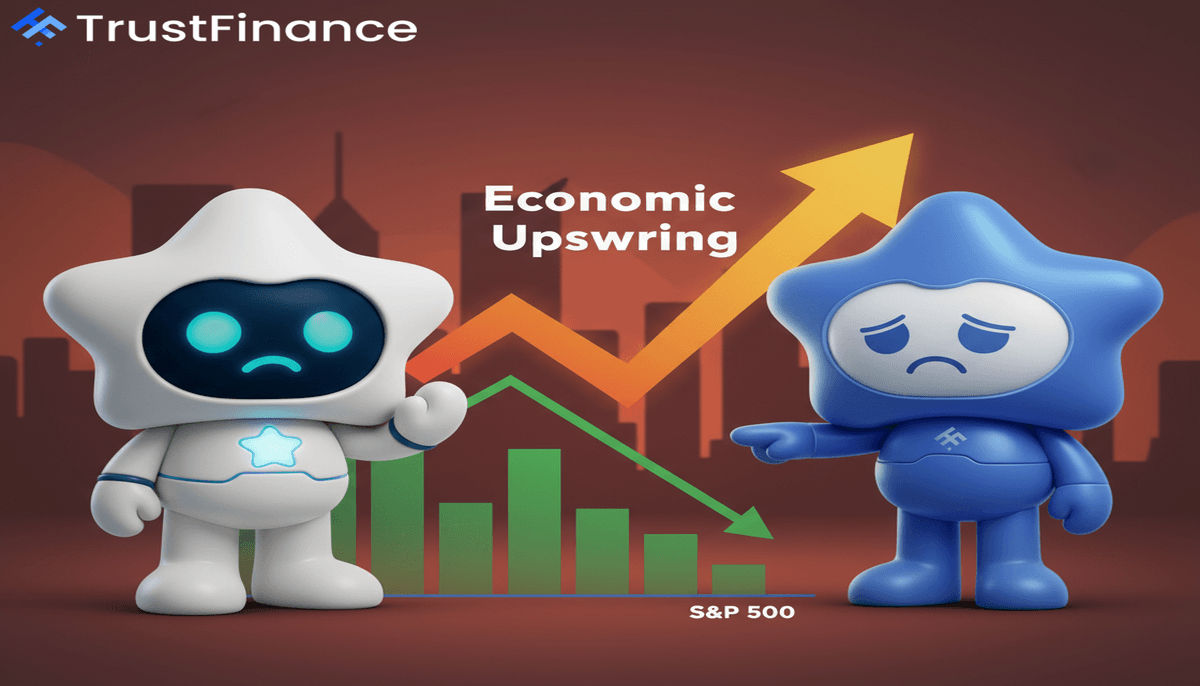 TrustFinance

Economic Upswring

S&P 500